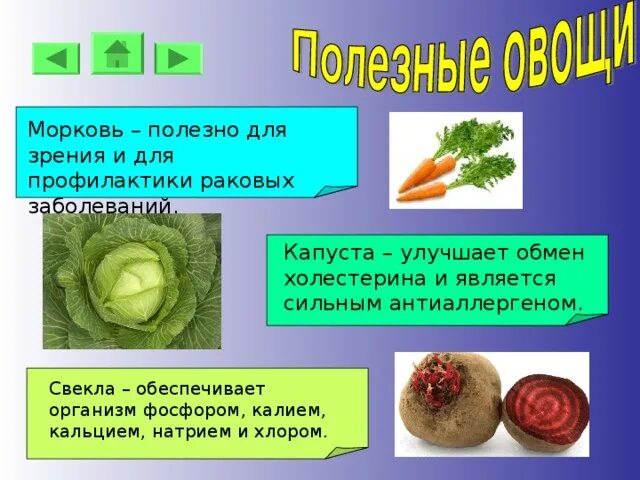 Полезные овощи

Морковь – полезно для зрения и для профилактики раковых заболеваний.

Капуста – улучшает обмен холестерина и является сильным антиаллергеном.

Свекла – обеспечивает организм фосфором, калием, кальцием, натрием и хлором.